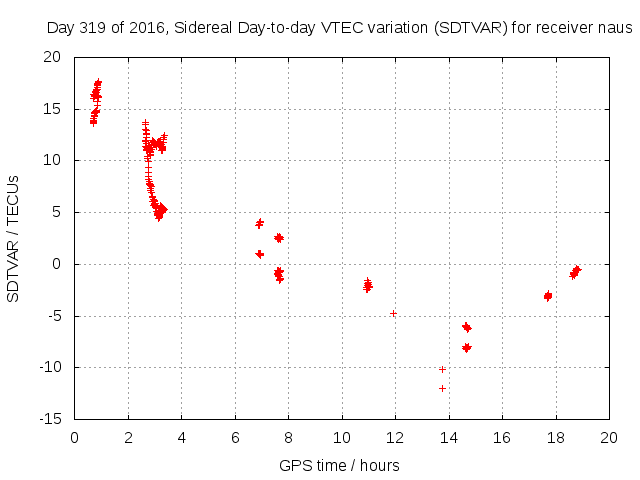 Day 319 of 2016, Sidereal Day-to-day VTEC variation (SDTVAR) for receiver naus

SDTVAR / TECUs

20
15
10
5
0
-5
-10
-15

0 2 4 6 8 10 12 14 16 18 20

GPS time / hours